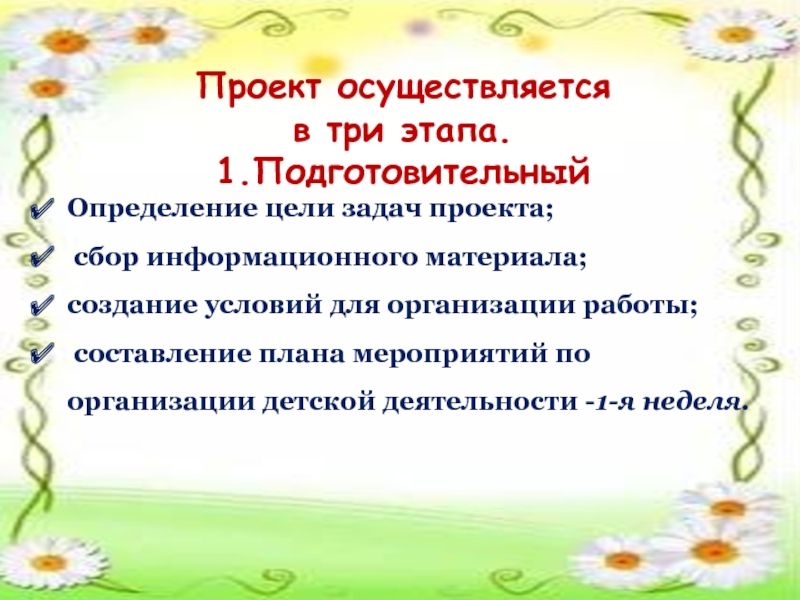 Проект осуществляется
в три этапа.
1.Подготовительный

✔ Определение цели задач проекта;

✔ сбор информационного материала;

✔ создание условий для организации работы;

✔ составление плана мероприятий по организации детской деятельности -1-я неделя.